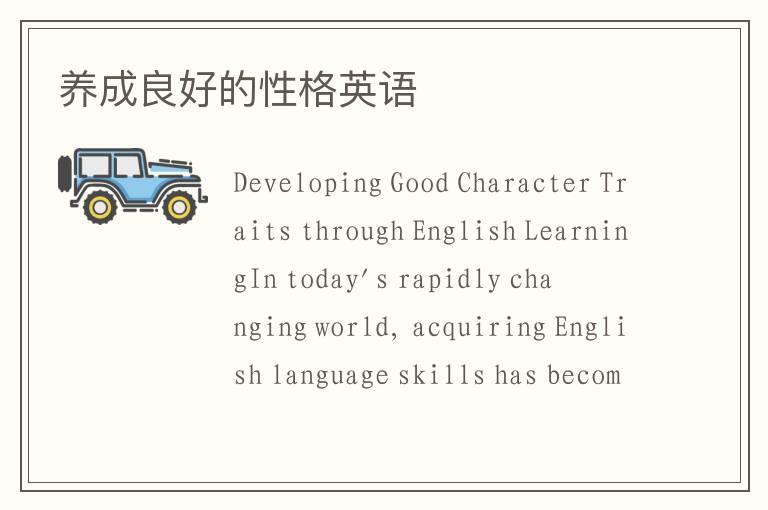 养成良好的性格英语

Developing Good Character Traits through English LearningIn today's rapidly changing world, acquiring English language skills has becom